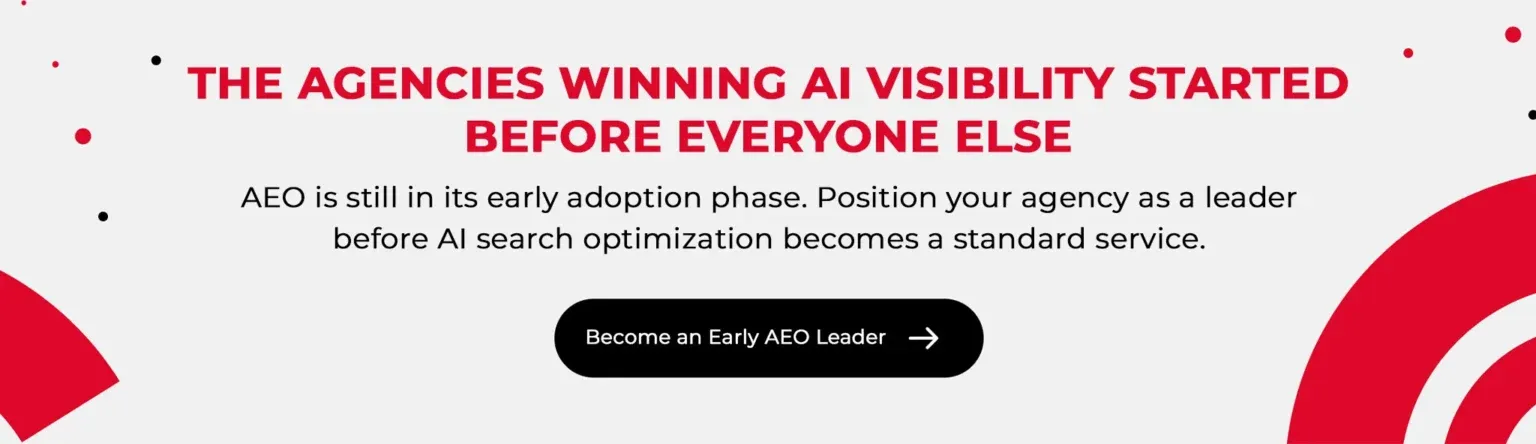 THE AGENCIES WINNING AI VISIBILITY STARTED BEFORE EVERYONE ELSE

AEO is still in its early adoption phase. Position your agency as a leader before AI search optimization becomes a standard service.

Become an Early AEO Leader →